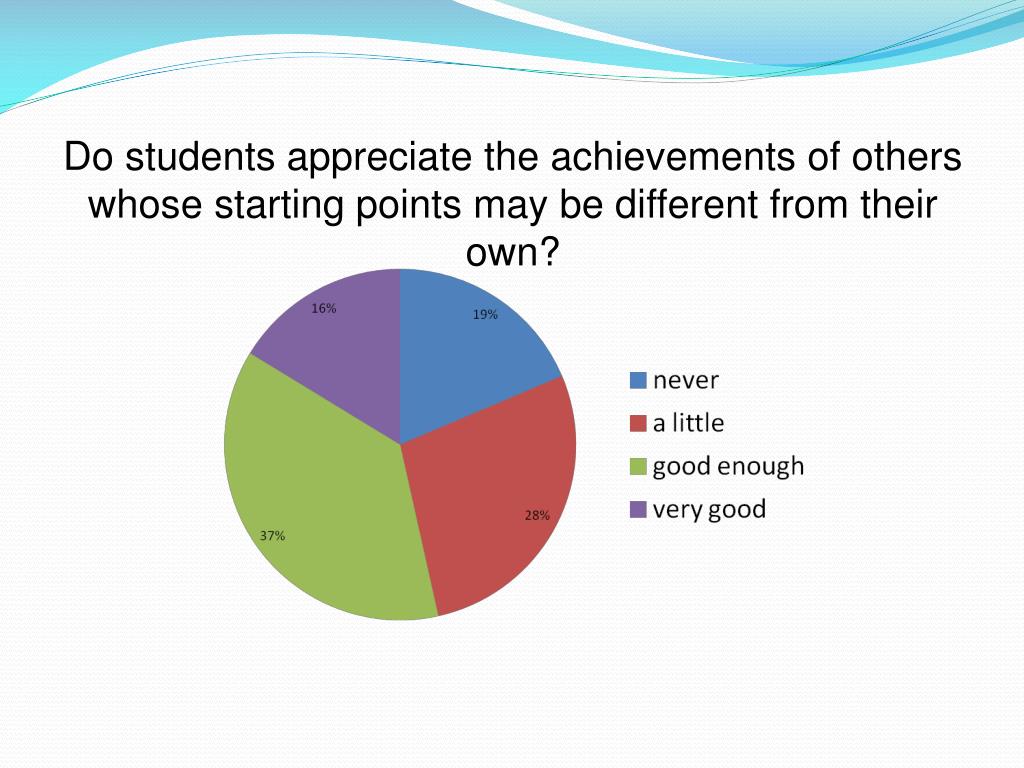 Do students appreciate the achievements of others whose starting points may be different from their own?

16%
19%
28%
37%

never
a little
good enough
very good